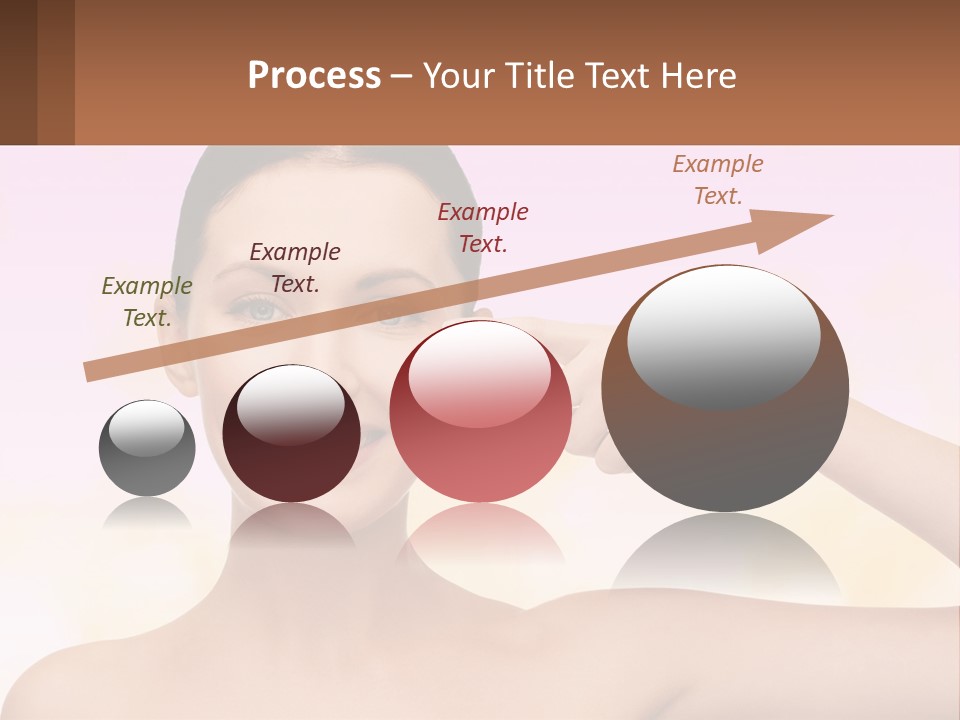 Process – Your Title Text Here

Example Text.

Example Text.

Example Text.

Example Text.